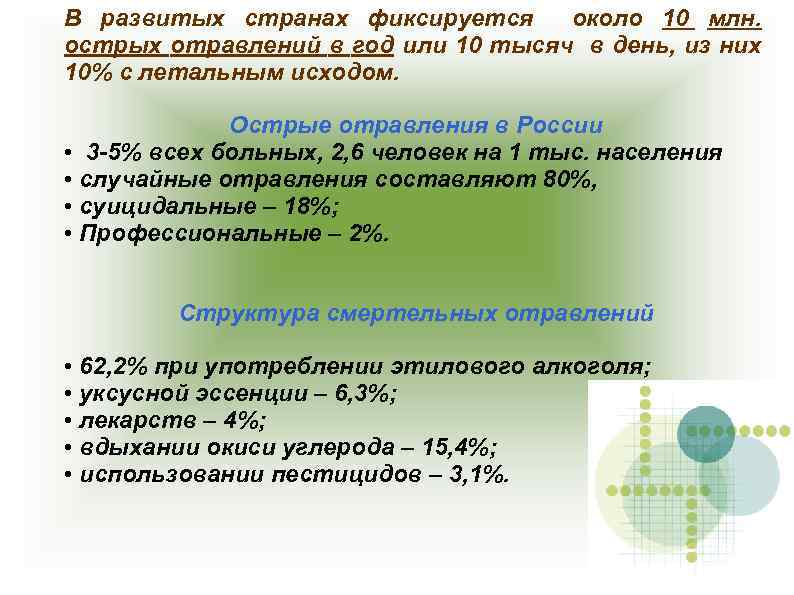 В развитых странах фиксируется около 10 млн. острых отравлений в год или 10 тысяч в день, из них 10% с летальным исходом.

Острые отравления в России
• 3-5% всех больных, 2,6 человек на 1 тыс. населения
• случайные отравления составляют 80%,
• суицидальные – 18%;
• Профессиональные – 2%.

Структура смертельных отравлений

• 62,2% при употреблении этилового алкоголя;
• уксусной эссенции – 6,3%;
• лекарств – 4%;
• вдыхании окиси углерода – 15,4%;
• использовании пестицидов – 3,1%.